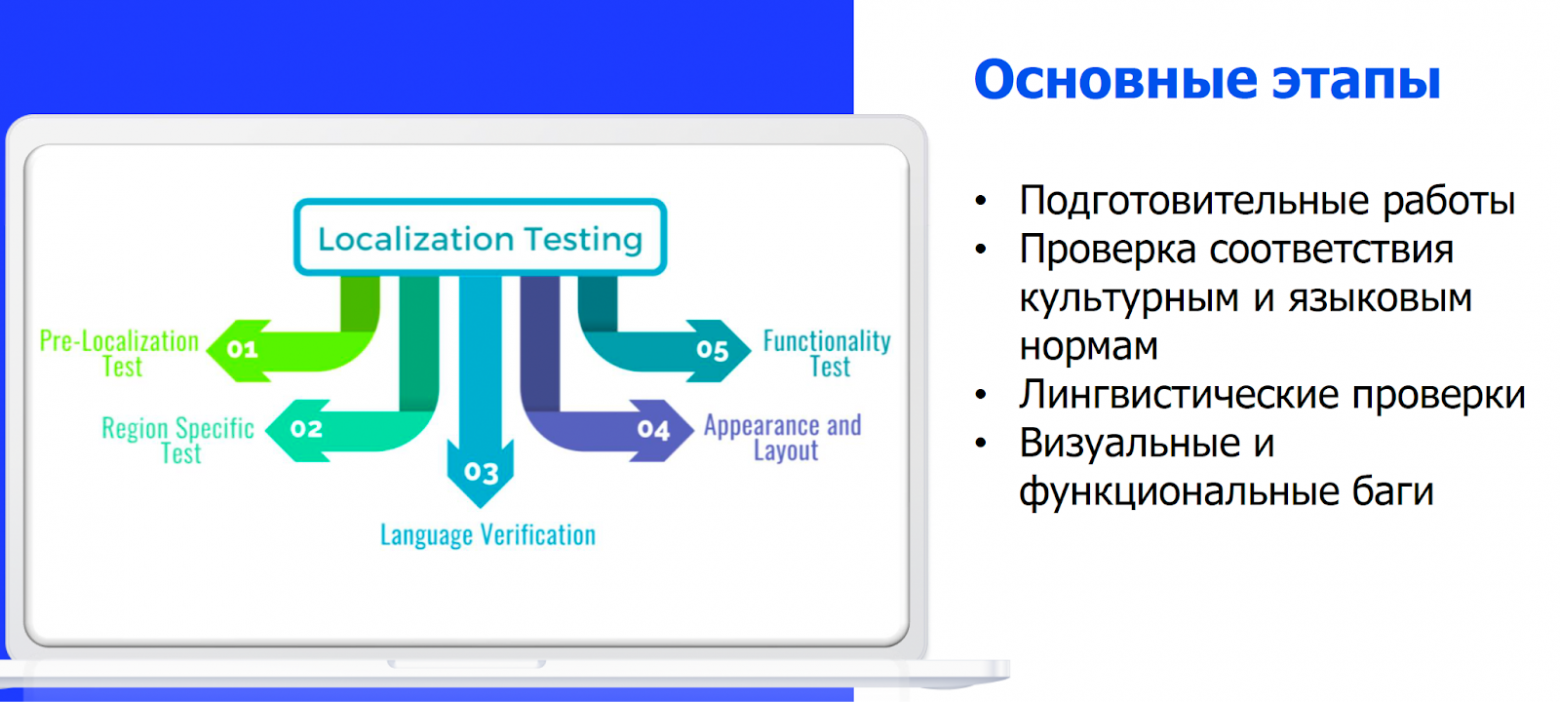 Localization Testing

Pre-Localization Test 01

Region Specific Test 02

03 Language Verification

04 Appearance and Layout

05 Functionality Test

Основные этапы

• Подготовительные работы
• Проверка соответствия культурным и языковым нормам
• Лингвистические проверки
• Визуальные и функциональные баги